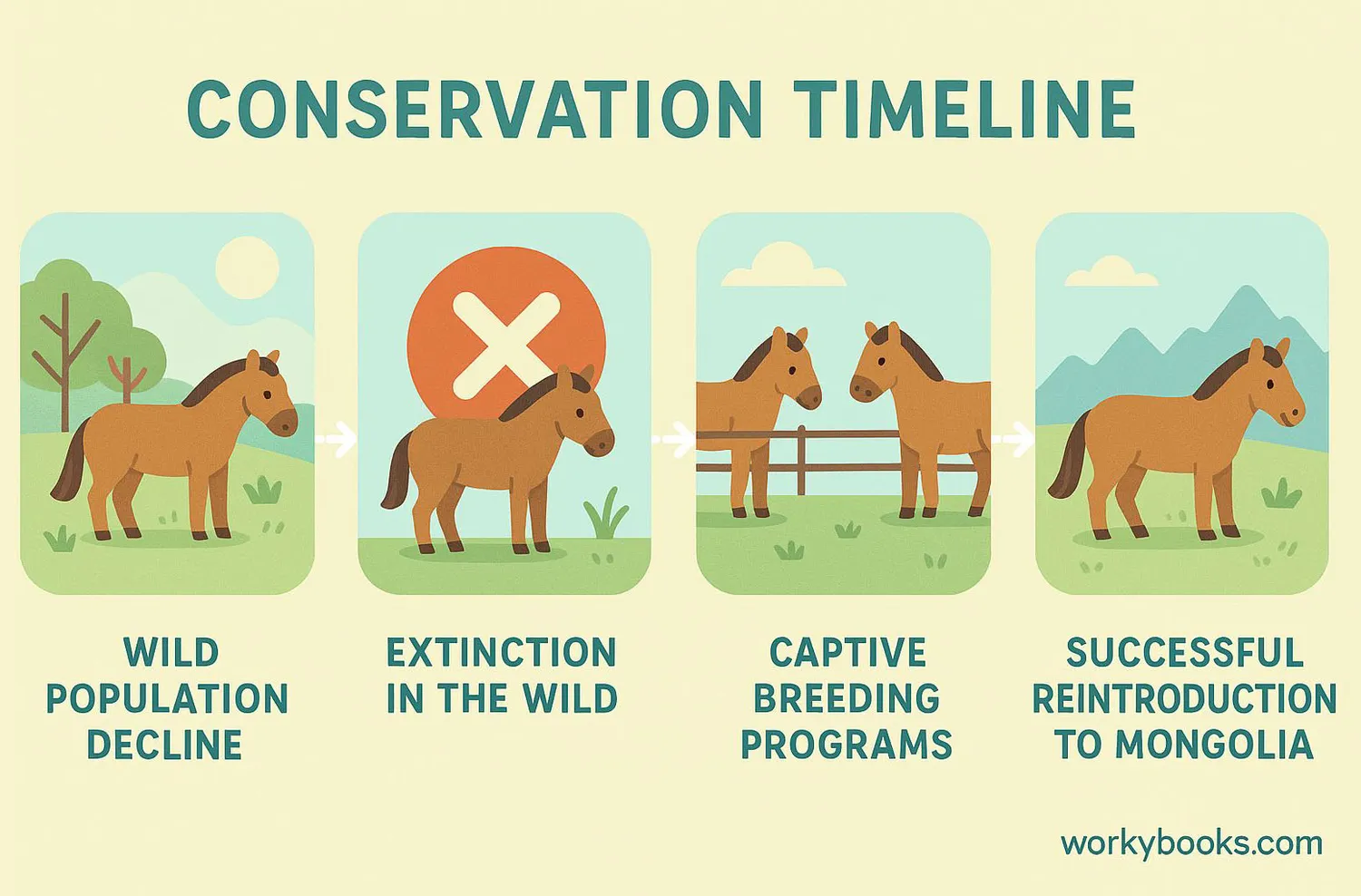 CONSERVATION TIMELINE

WILD POPULATION DECLINE

EXTINCTION IN THE WILD

CAPTIVE BREEDING PROGRAMS

SUCCESSFUL REINTRODUCTION TO MONGOLIA

workybooks.com